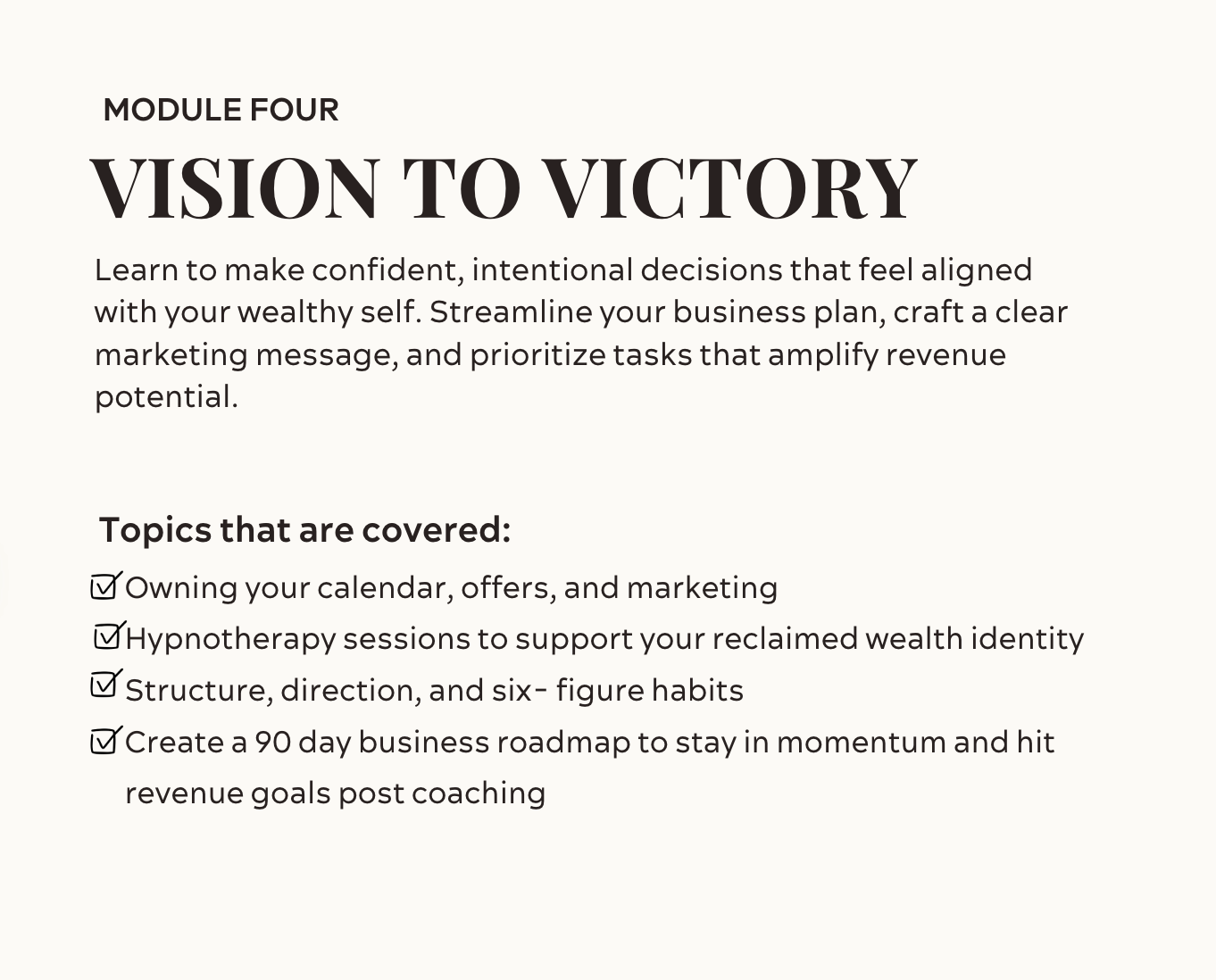 MODULE FOUR

VISION TO VICTORY

Learn to make confident, intentional decisions that feel aligned with your wealthy self. Streamline your business plan, craft a clear marketing message, and prioritize tasks that amplify revenue potential.

Topics that are covered:

☑ Owning your calendar, offers, and marketing
☑ Hypnotherapy sessions to support your reclaimed wealth identity
☑ Structure, direction, and six- figure habits
☑ Create a 90 day business roadmap to stay in momentum and hit revenue goals post coaching